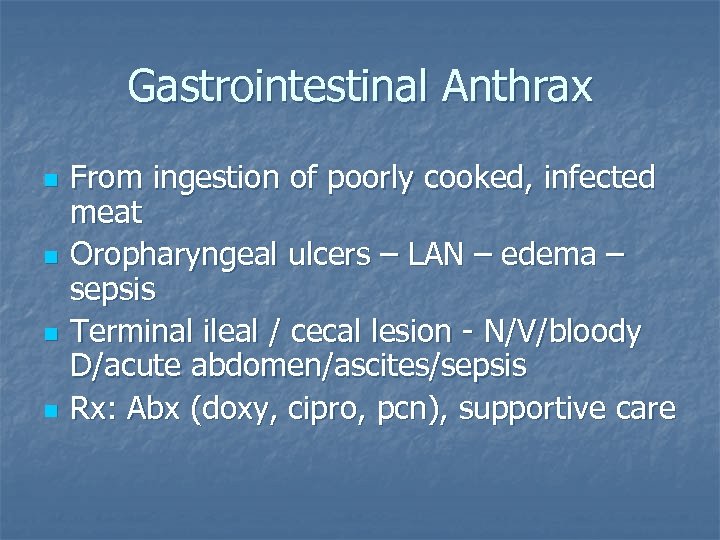 Gastrointestinal Anthrax

- From ingestion of poorly cooked, infected meat
- Oropharyngeal ulcers – LAN – edema – sepsis
- Terminal ileal / cecal lesion - N/V/bloody D/acute abdomen/ascites/sepsis
- Rx: Abx (doxy, cipro, pcn), supportive care